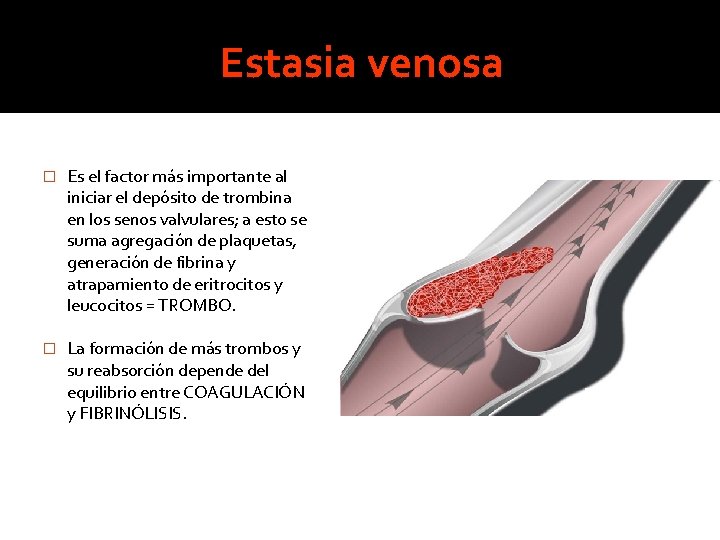 Estasia venosa

□ Es el factor más importante al iniciar el depósito de trombina en los senos valvulares; a esto se suma agregación de plaquetas, generación de fibrina y atrapamiento de eritrocitos y leucocitos = TROMBO.

□ La formación de más trombos y su reabsorción depende del equilibrio entre COAGULACIÓN y FIBRINÓLISIS.